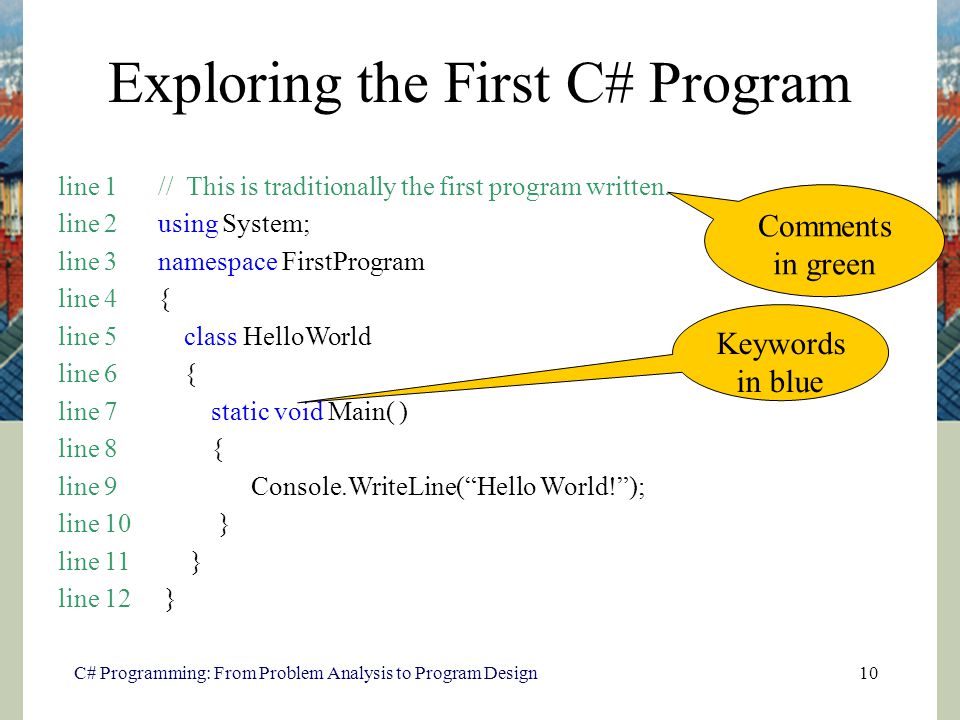 Exploring the First C# Program

line 1 // This is traditionally the first program written.
line 2 using System;
line 3 namespace FirstProgram
line 4 {
line 5 class HelloWorld
line 6 {
line 7 static void Main( )
line 8 {
line 9 Console.WriteLine(“Hello World!”);
line 10 }
line 11 }
line 12 }

Comments in green

Keywords in blue

C# Programming: From Problem Analysis to Program Design

10